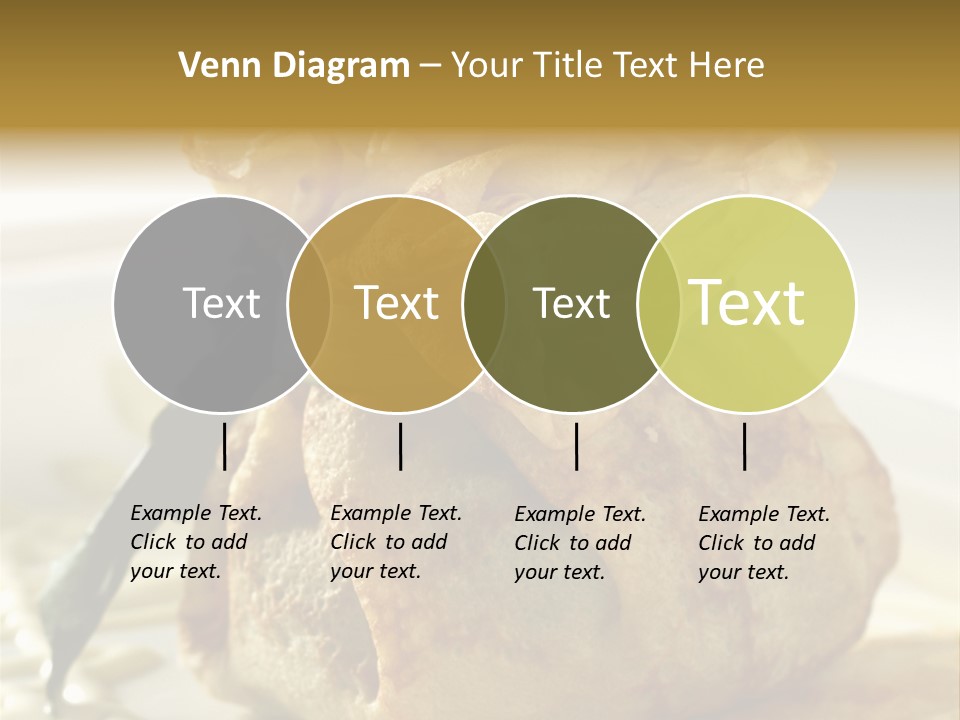 Venn Diagram – Your Title Text Here

Text

Text

Text

Text

Example Text. Click to add your text.

Example Text. Click to add your text.

Example Text. Click to add your text.

Example Text. Click to add your text.